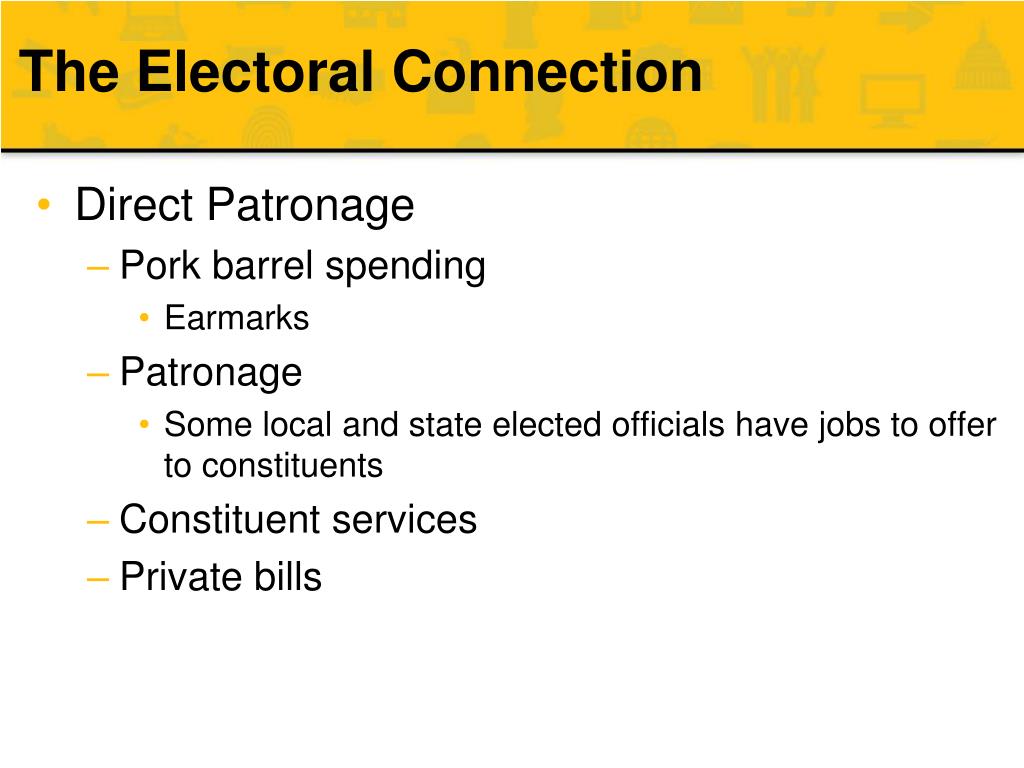 The Electoral Connection

• Direct Patronage
– Pork barrel spending
• Earmarks
– Patronage
• Some local and state elected officials have jobs to offer to constituents
– Constituent services
– Private bills